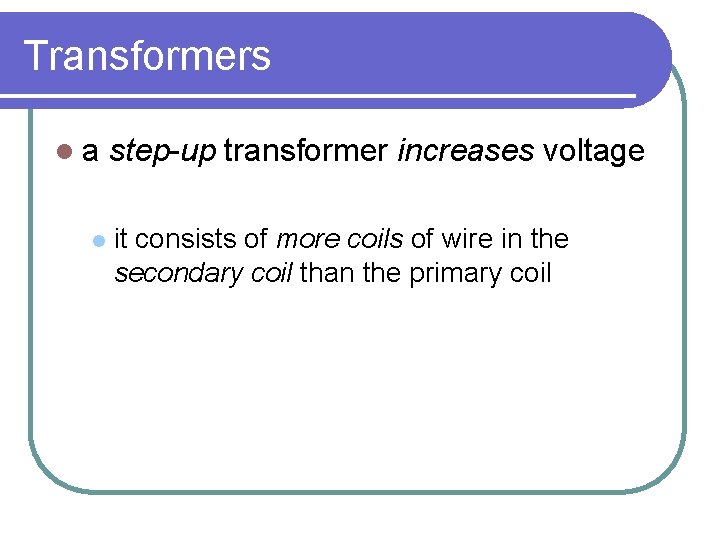 Transformers

a step-up transformer increases voltage

it consists of more coils of wire in the secondary coil than the primary coil